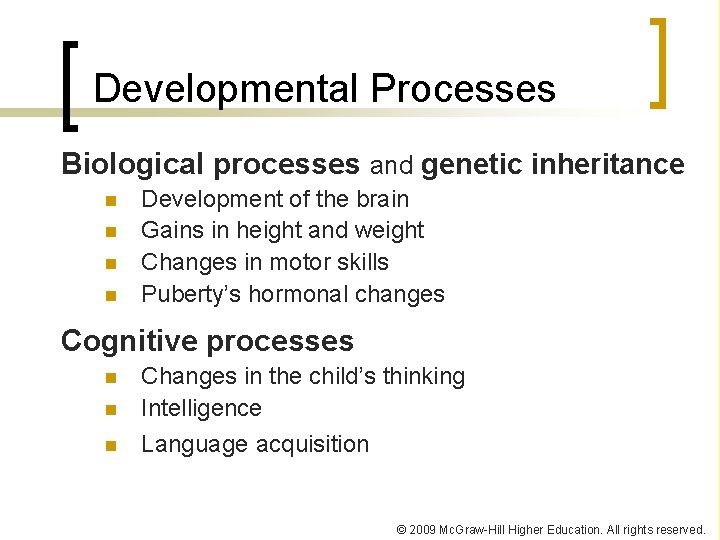 Developmental Processes

Biological processes and genetic inheritance
- Development of the brain
- Gains in height and weight
- Changes in motor skills
- Puberty's hormonal changes

Cognitive processes
- Changes in the child's thinking
- Intelligence
- Language acquisition

© 2009 McGraw-Hill Higher Education. All rights reserved.